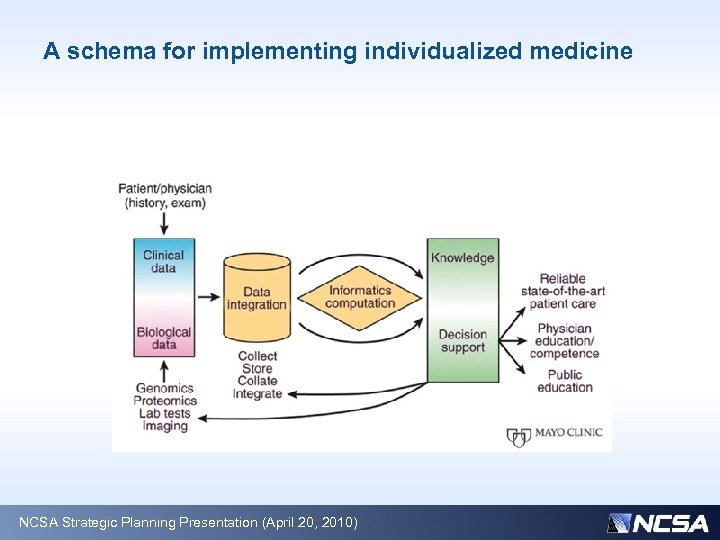 A schema for implementing individualized medicine

Patient/physician (history, exam)

Clinical data

Biological data

Genomics
Proteomics
Lab tests
Imaging

Data integration

Collect
Store
Collate
Integrate

Informatics computation

Knowledge

Decision support

Reliable state-of-the-art patient care

Physician education/ competence

Public education

MAYO CLINIC

NCSA Strategic Planning Presentation (April 20, 2010)

NCSA